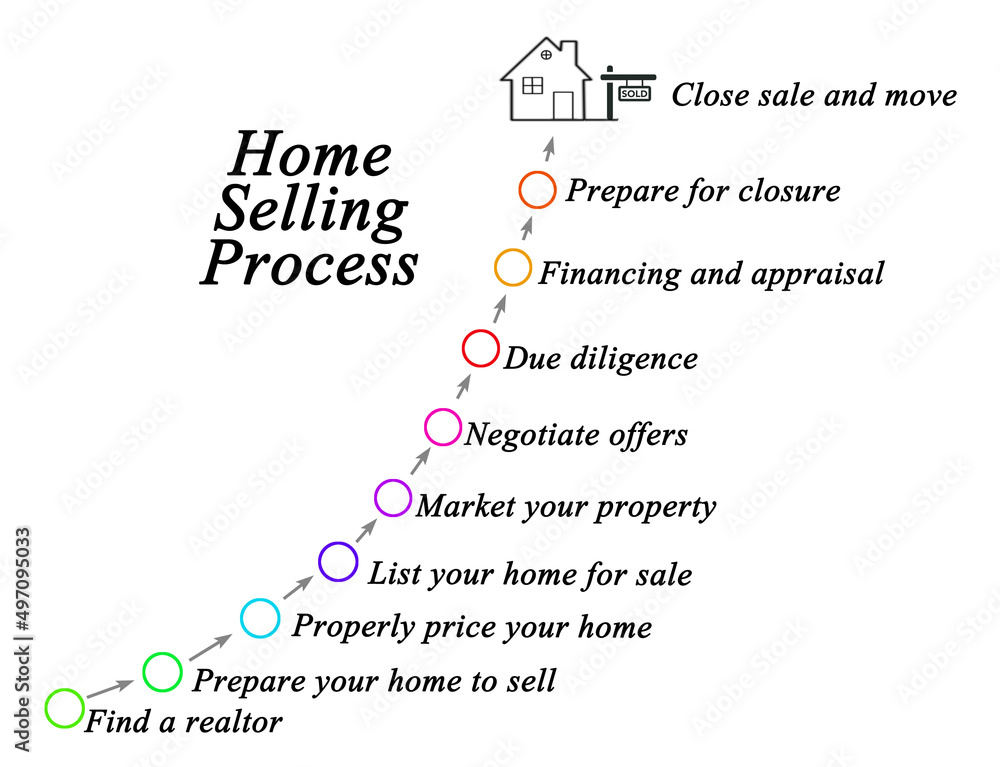 Home Selling Process

SOLD

Close sale and move

Prepare for closure

Financing and appraisal

Due diligence

Negotiate offers

Market your property

List your home for sale

Properly price your home

Prepare your home to sell

Find a realtor

Adobe Stock | #497095033